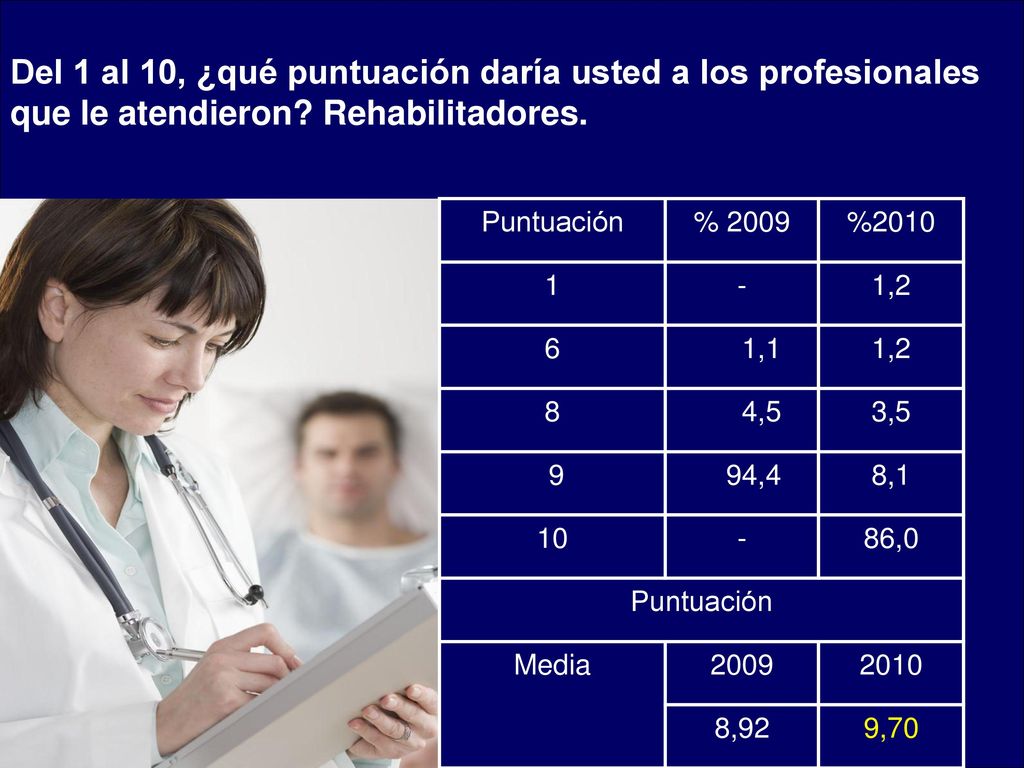 Del 1 al 10, ¿qué puntuación daría usted a los profesionales que le atendieron? Rehabilitadores.

| Puntuación | % 2009 | %2010 |
|---|---|---|
| 1 | - | 1,2 |
| 6 | 1,1 | 1,2 |
| 8 | 4,5 | 3,5 |
| 9 | 94,4 | 8,1 |
| 10 | - | 86,0 |
| Puntuación | | |
| Media | 2009 | 2010 |
| | 8,92 | 9,70 |